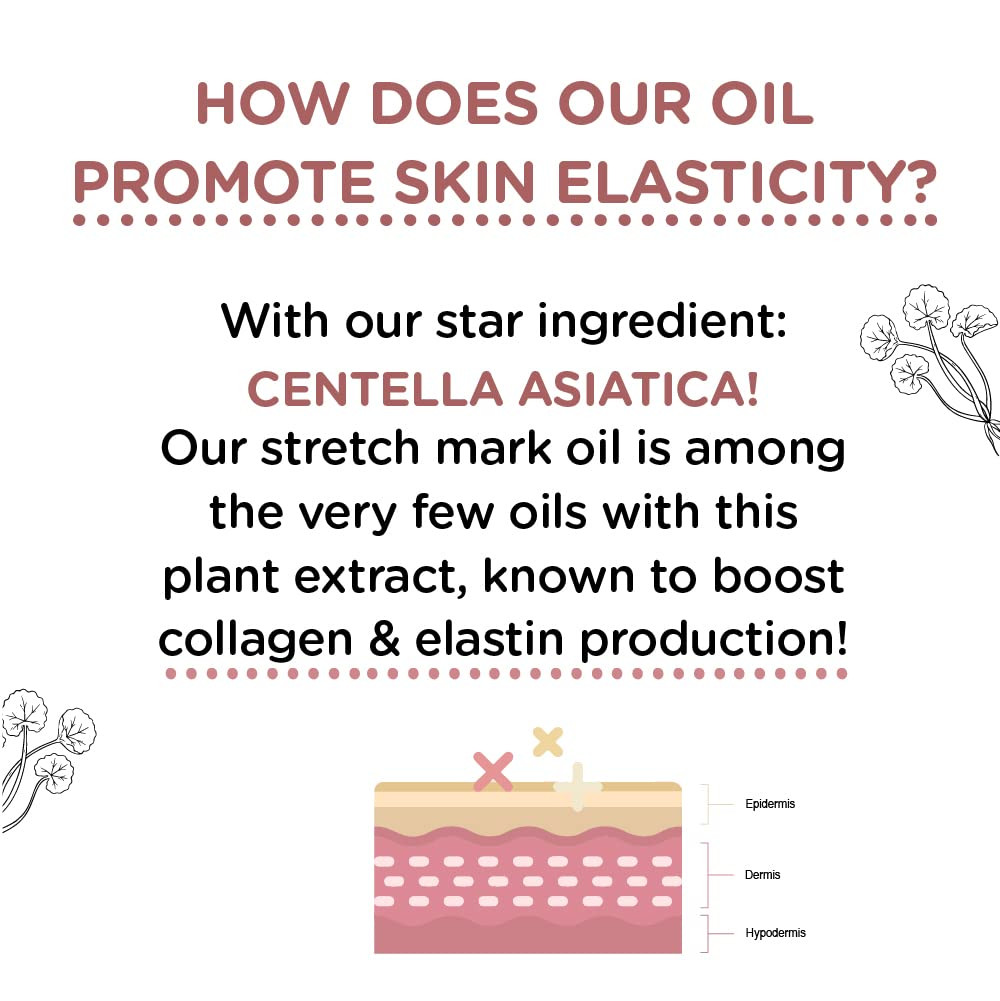 HOW DOES OUR OIL PROMOTE SKIN ELASTICITY?

With our star ingredient:
CENTELLA ASIATICA!
Our stretch mark oil is among the very few oils with this plant extract, known to boost collagen & elastin production!

Epidermis
Dermis
Hypodermis